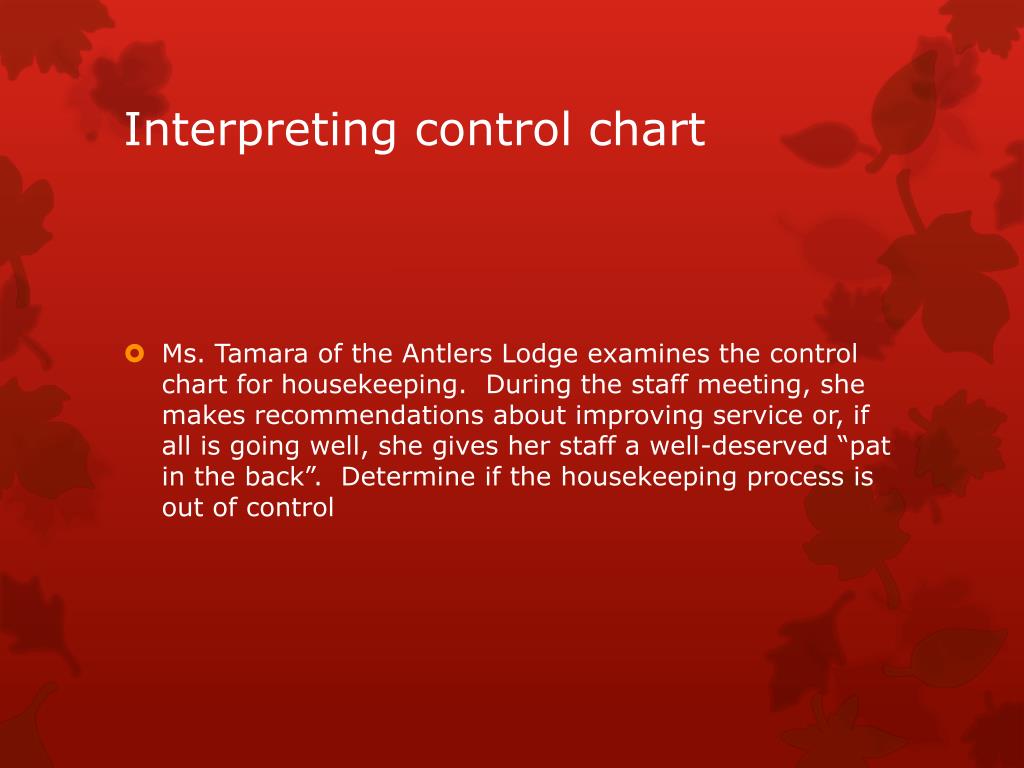 Interpreting control chart

Ms. Tamara of the Antlers Lodge examines the control chart for housekeeping. During the staff meeting, she makes recommendations about improving service or, if all is going well, she gives her staff a well-deserved “pat in the back”. Determine if the housekeeping process is out of control